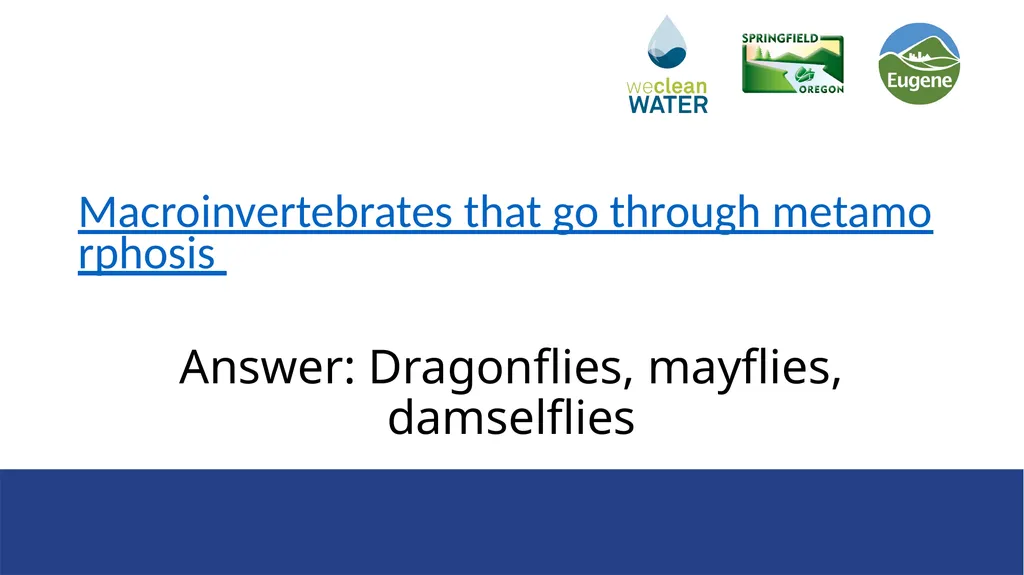 weclean WATER

SPRINGFIELD OREGON

Eugene

Macroinvertebrates that go through metamorphosis

Answer: Dragonflies, mayflies, damselflies